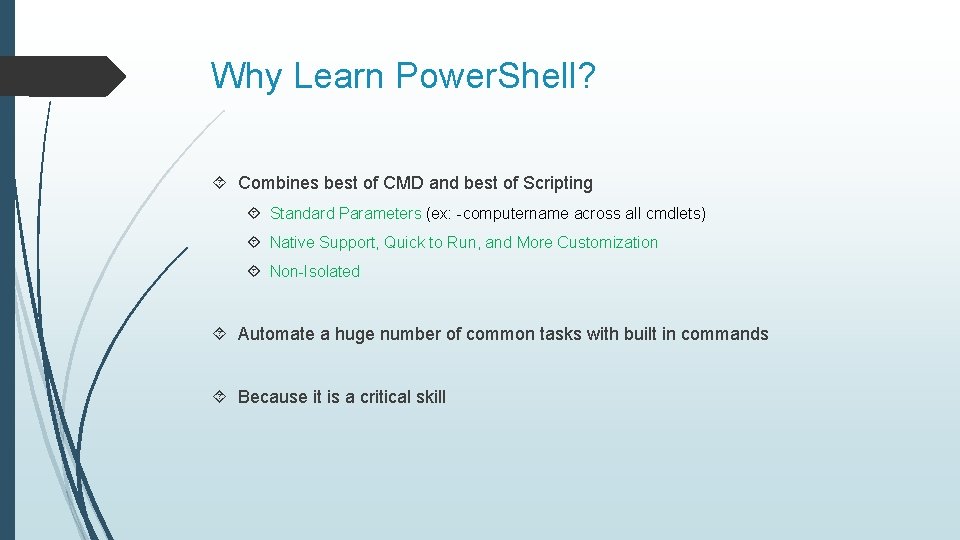 Why Learn PowerShell?

Combines best of CMD and best of Scripting

Standard Parameters (ex: -computername across all cmdlets)

Native Support, Quick to Run, and More Customization

Non-Isolated

Automate a huge number of common tasks with built in commands

Because it is a critical skill